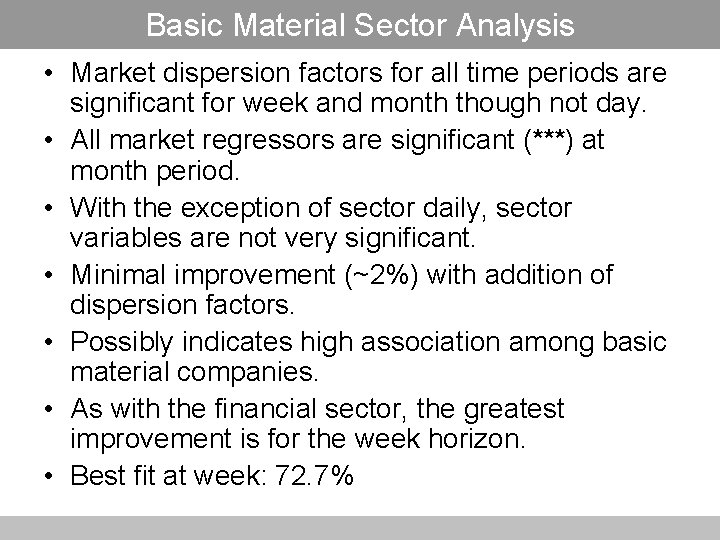 Basic Material Sector Analysis

• Market dispersion factors for all time periods are significant for week and month though not day.
• All market regressors are significant (***) at month period.
• With the exception of sector daily, sector variables are not very significant.
• Minimal improvement (~2%) with addition of dispersion factors.
• Possibly indicates high association among basic material companies.
• As with the financial sector, the greatest improvement is for the week horizon.
• Best fit at week: 72.7%